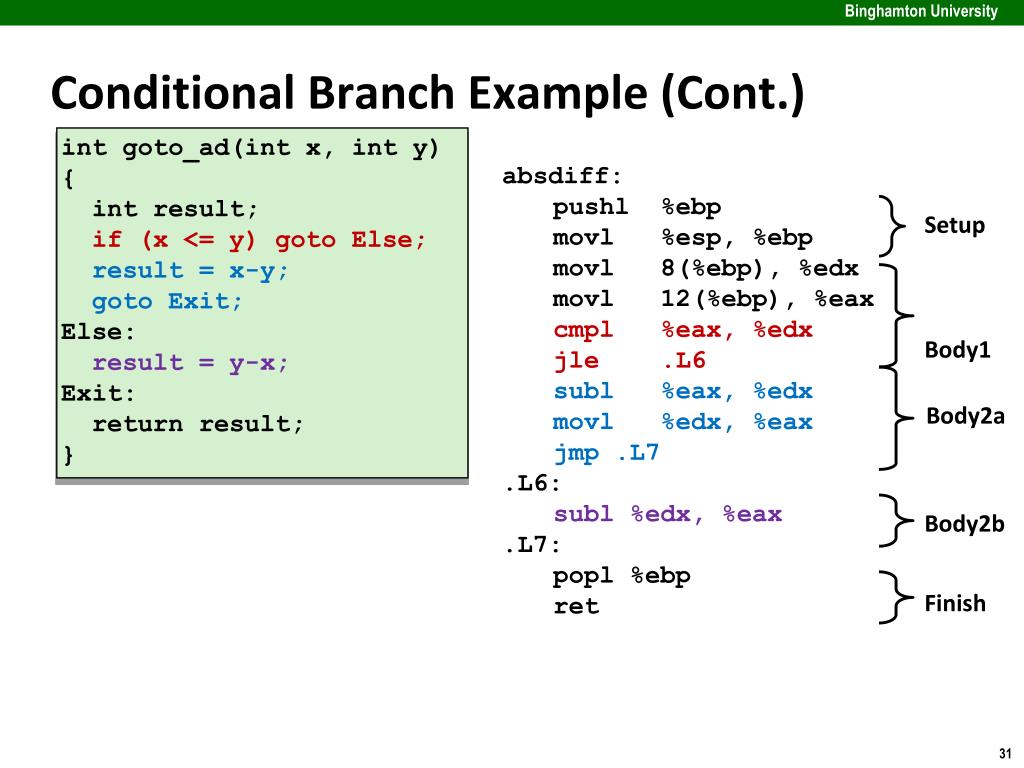 Binghamton University

Conditional Branch Example (Cont.)

int goto_ad(int x, int y)
{
  int result;
  if (x <= y) goto Else;
  result = x-y;
  goto Exit;
Else:
  result = y-x;
Exit:
  return result;
}

absdiff:
  pushl %ebp
  movl %esp, %ebp
  movl 8(%ebp), %edx
  movl 12(%ebp), %eax
  cmpl %eax, %edx
  jle .L6
  subl %eax, %edx
  movl %edx, %eax
  jmp .L7
.L6:
  subl %edx, %eax
.L7:
  popl %ebp
  ret

Setup

Body1

Body2a

Body2b

Finish

31